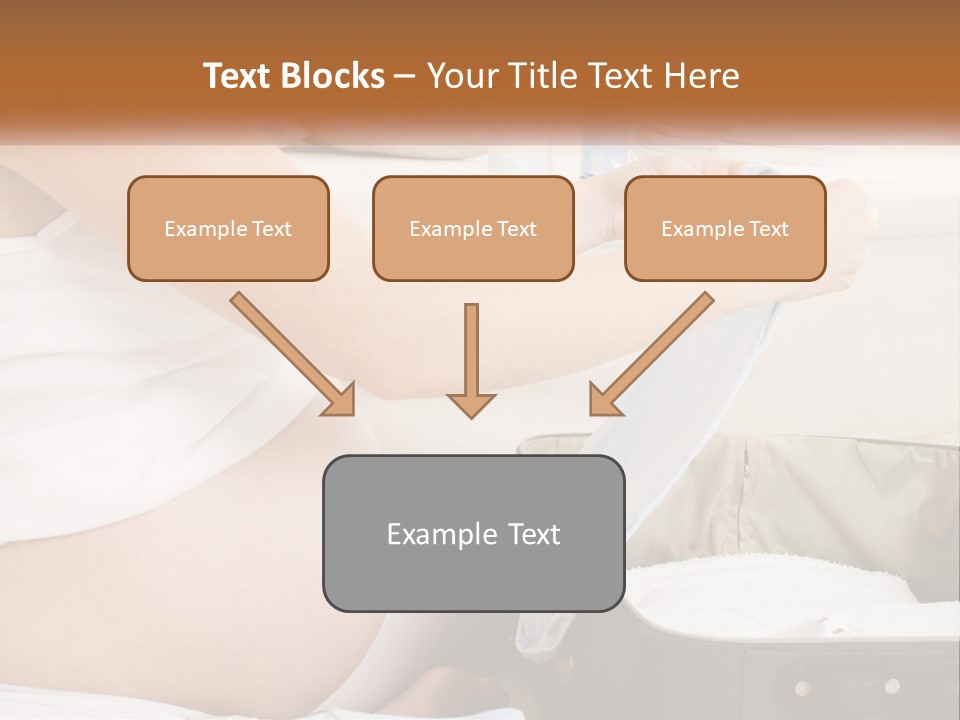 Text Blocks – Your Title Text Here

Example Text

Example Text

Example Text

Example Text